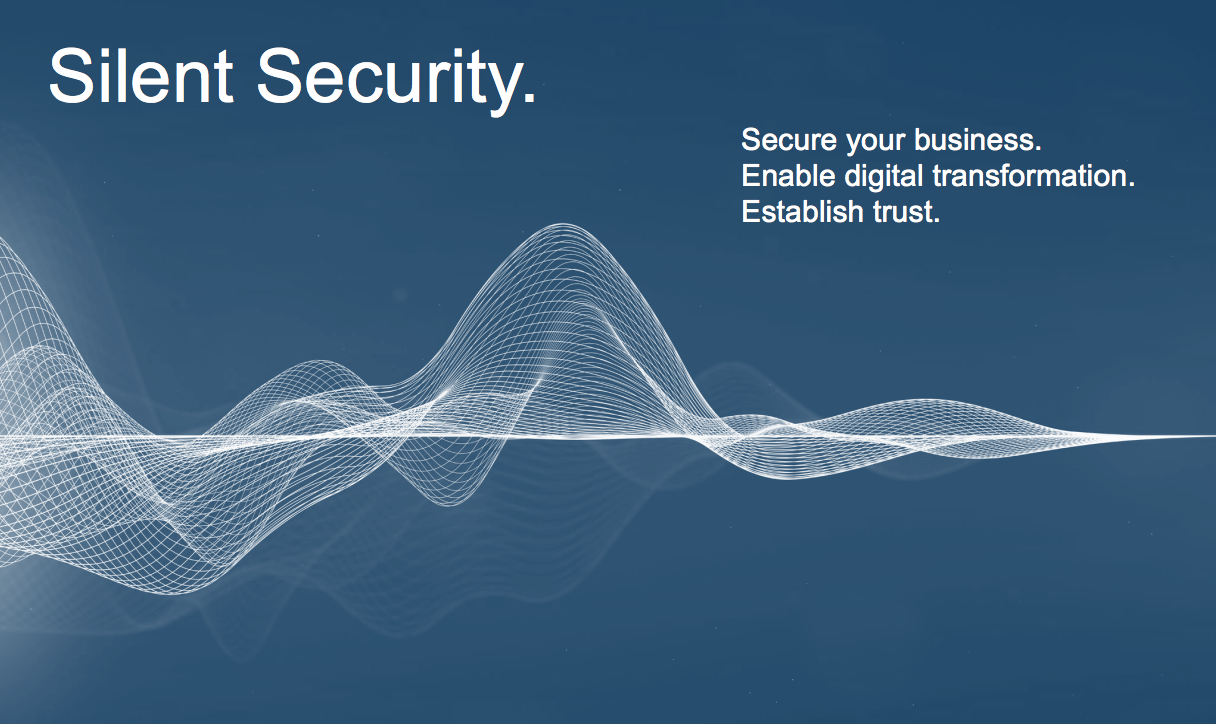 Silent Security.

Secure your business.
Enable digital transformation.
Establish trust.